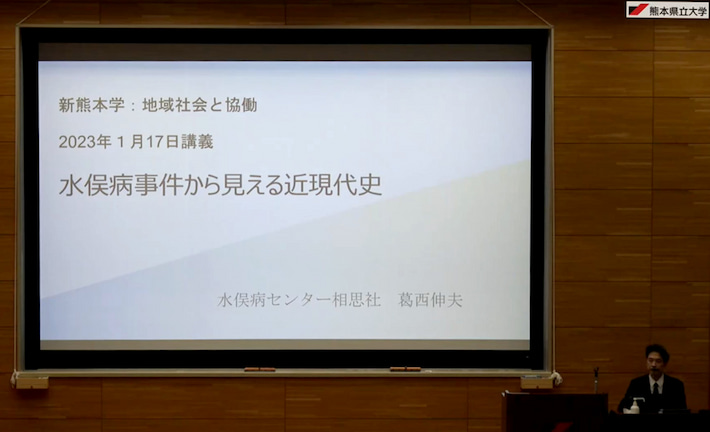 熊本県立大学

新熊本学：地域社会と協働

2023年１月17日講義

水俣病事件から見える近現代史

水俣病センター相思社　葛西伸夫